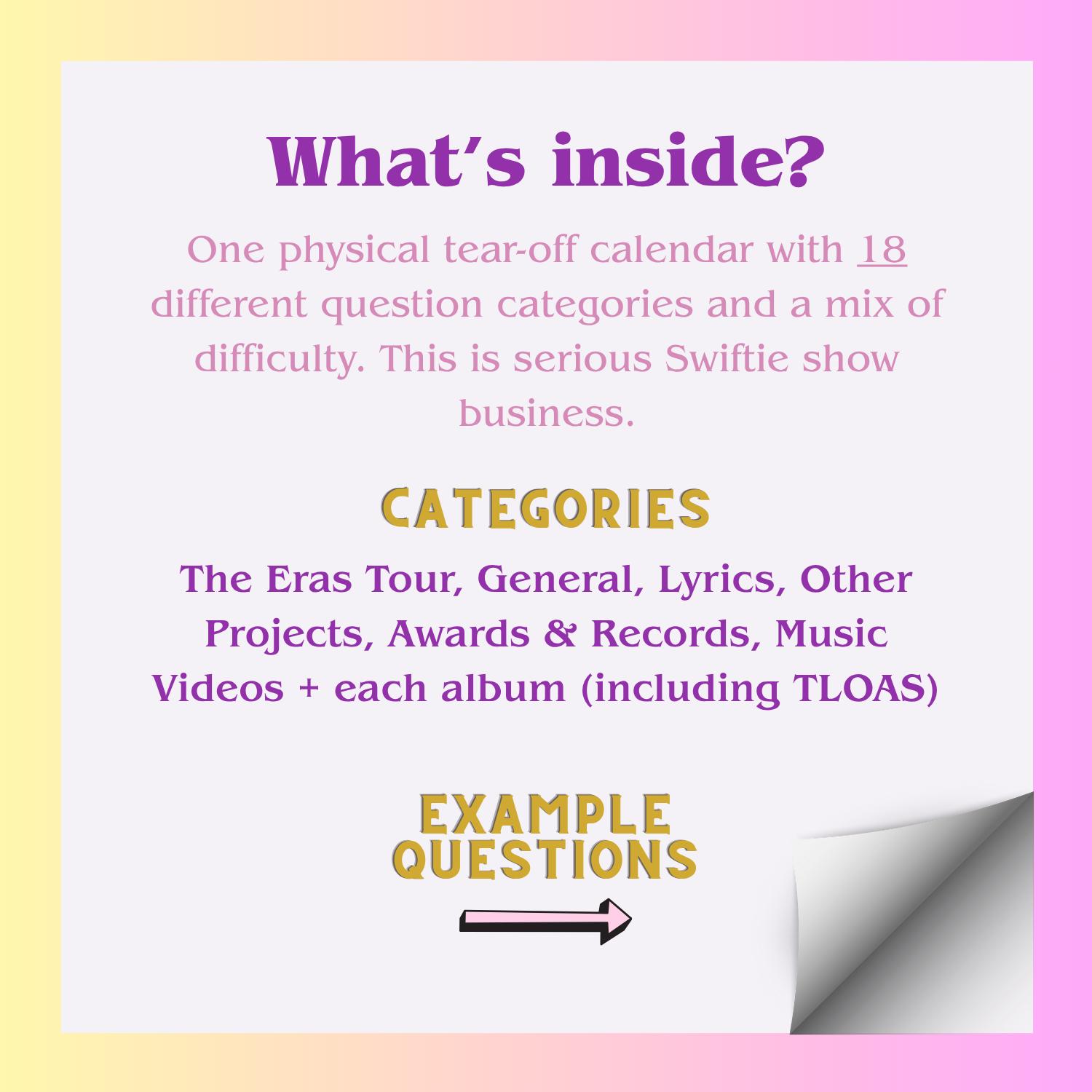 What's inside?

One physical tear-off calendar with 18 different question categories and a mix of difficulty. This is serious Swiftie show business.

CATEGORIES

The Eras Tour, General, Lyrics, Other Projects, Awards & Records, Music Videos + each album (including TLOAS)

EXAMPLE QUESTIONS